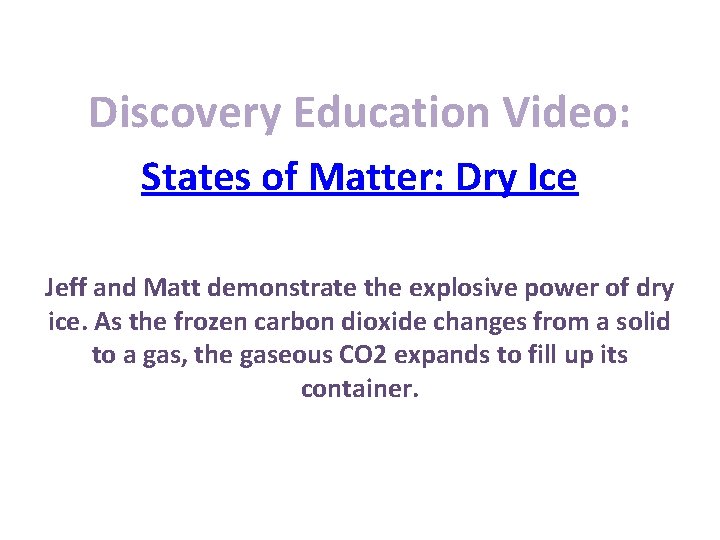 Discovery Education Video:

States of Matter: Dry Ice

Jeff and Matt demonstrate the explosive power of dry ice. As the frozen carbon dioxide changes from a solid to a gas, the gaseous CO2 expands to fill up its container.